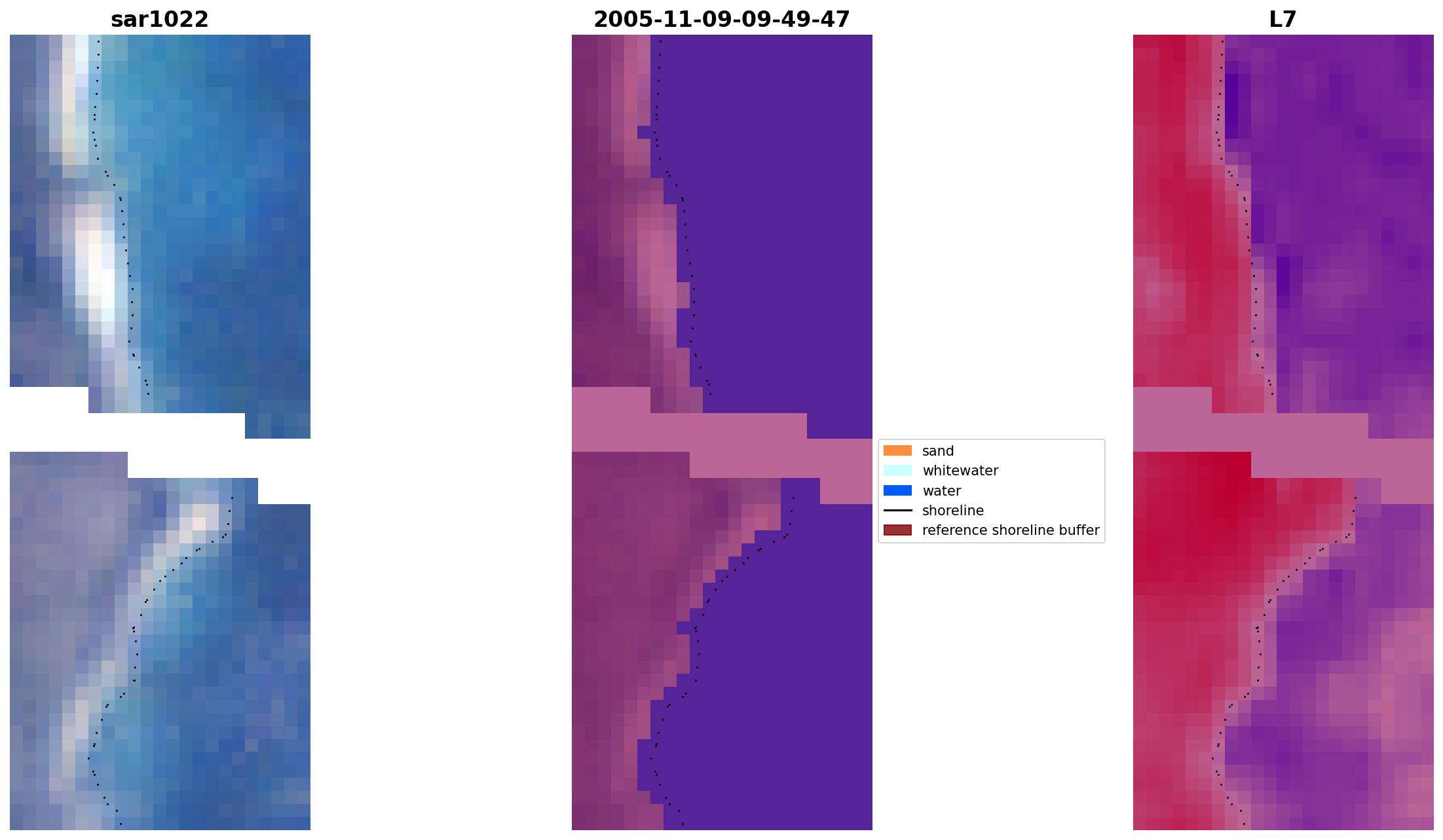 sar1022

2005-11-09-09-49-47

sand
whitewater
water
shoreline
reference shoreline buffer

L7